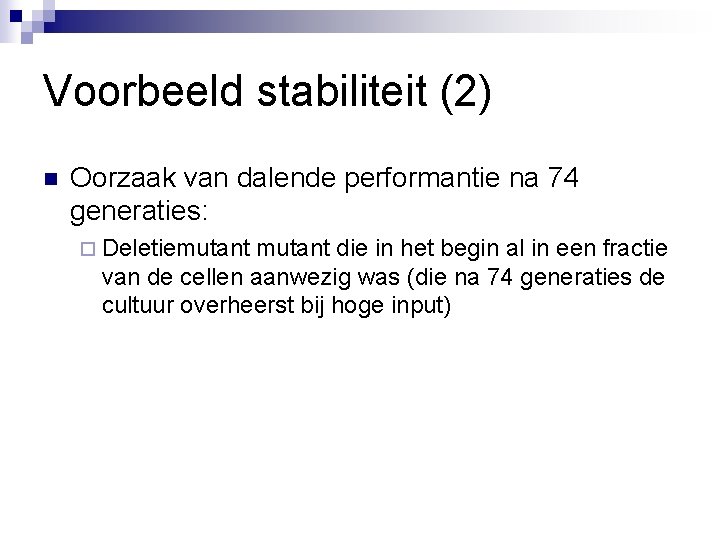 Voorbeeld stabiliteit (2)

Oorzaak van dalende performantie na 74 generaties:

Deletiemutant mutant die in het begin al in een fractie van de cellen aanwezig was (die na 74 generaties de cultuur overheerst bij hoge input)